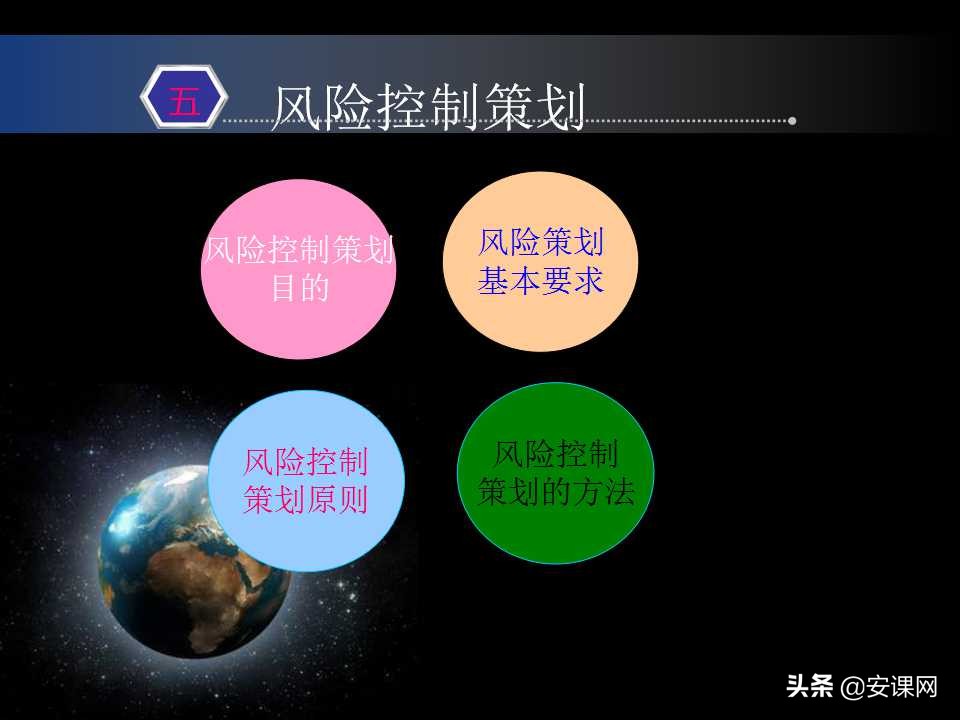 五 风险控制策划

风险控制策划目的

风险策划基本要求

风险控制策划原则

风险控制策划的方法

头条 @安课网